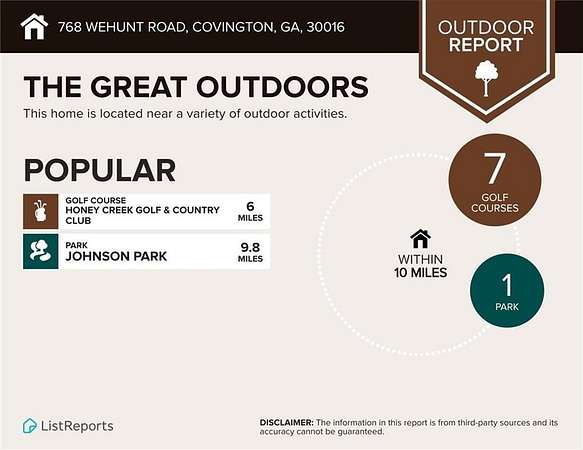 768 WEHUNT ROAD, COVINGTON, GA, 30016

OUTDOOR REPORT

THE GREAT OUTDOORS

This home is located near a variety of outdoor activities.

POPULAR

GOLF COURSE
HONEY CREEK GOLF & COUNTRY CLUB
6 MILES

PARK
JOHNSON PARK
9.8 MILES

7 GOLF COURSES

WITHIN 10 MILES

1 PARK

ListReports

DISCLAIMER: The information in this report is from third-party sources and its accuracy cannot be guaranteed.